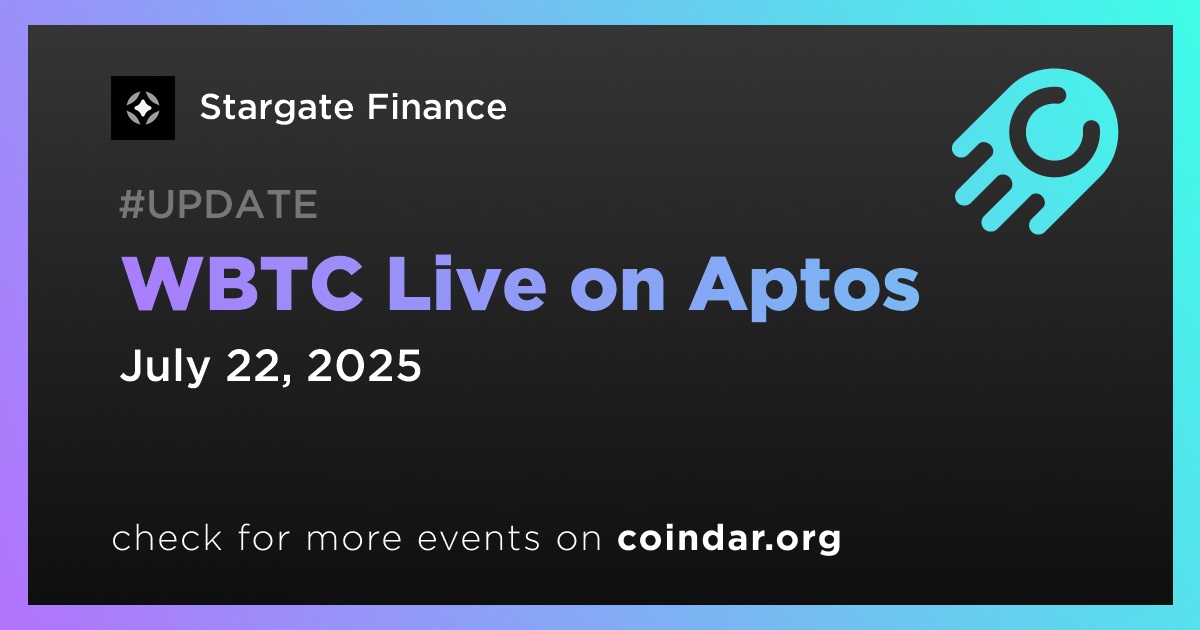 Stargate Finance

#UPDATE

WBTC Live on Aptos

July 22, 2025

check for more events on coindar.org